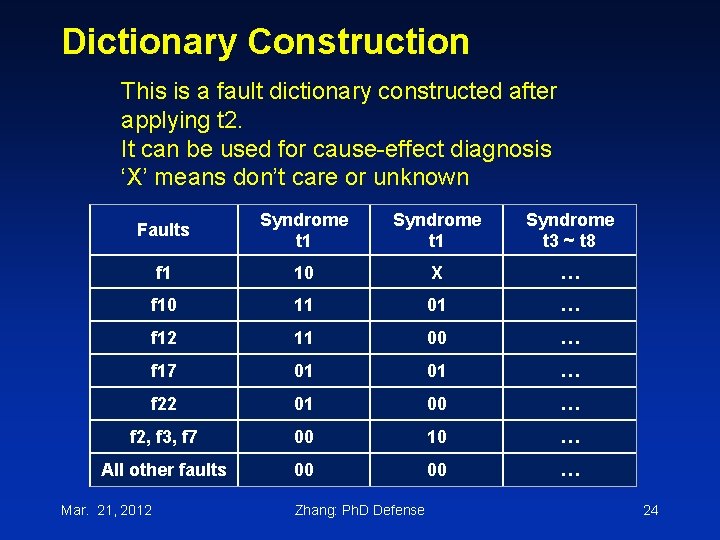 Dictionary Construction

This is a fault dictionary constructed after applying t2.
It can be used for cause-effect diagnosis
‘X’ means don’t care or unknown

| Faults | Syndrome t1 | Syndrome t1 | Syndrome t3 ~ t8 |
|---|---|---|---|
| f1 | 10 | X | … |
| f10 | 11 | 01 | … |
| f12 | 11 | 00 | … |
| f17 | 01 | 01 | … |
| f22 | 01 | 00 | … |
| f2, f3, f7 | 00 | 10 | … |
| All other faults | 00 | 00 | … |

Mar. 21, 2012

Zhang: PhD Defense

24